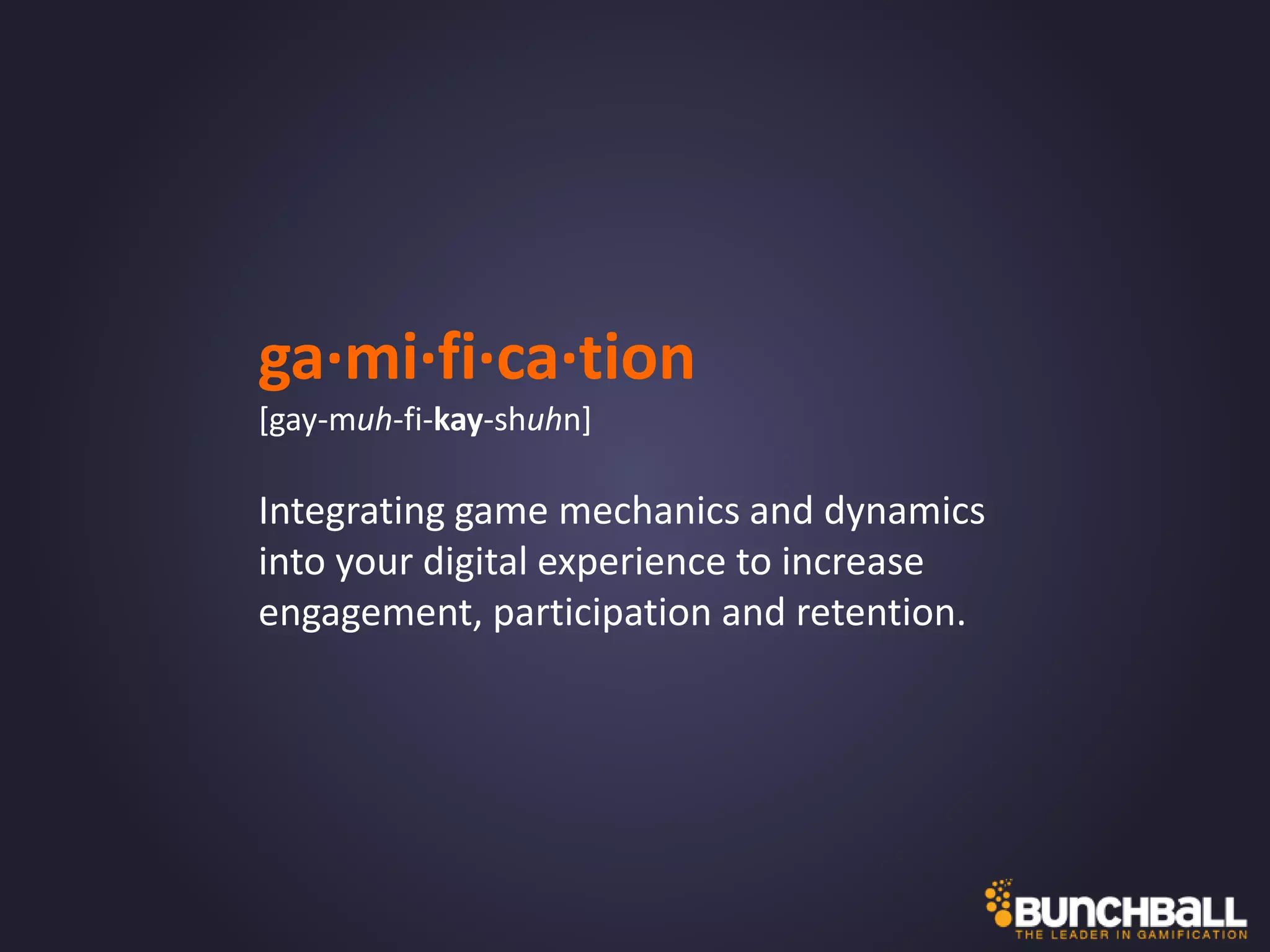 ga·mi·fi·ca·tion

[gay-muh-fi-kay-shuhn]

Integrating game mechanics and dynamics into your digital experience to increase engagement, participation and retention.

BUNCHBALL
THE LEADER IN GAMIFICATION